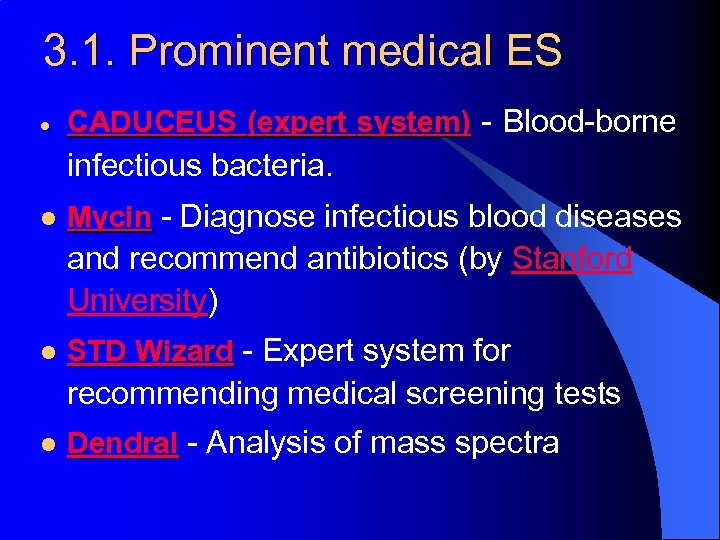 3.1. Prominent medical ES

- CADUCEUS (expert system) - Blood-borne infectious bacteria.
- Mycin - Diagnose infectious blood diseases and recommend antibiotics (by Stanford University)
- STD Wizard - Expert system for recommending medical screening tests
- Dendral - Analysis of mass spectra